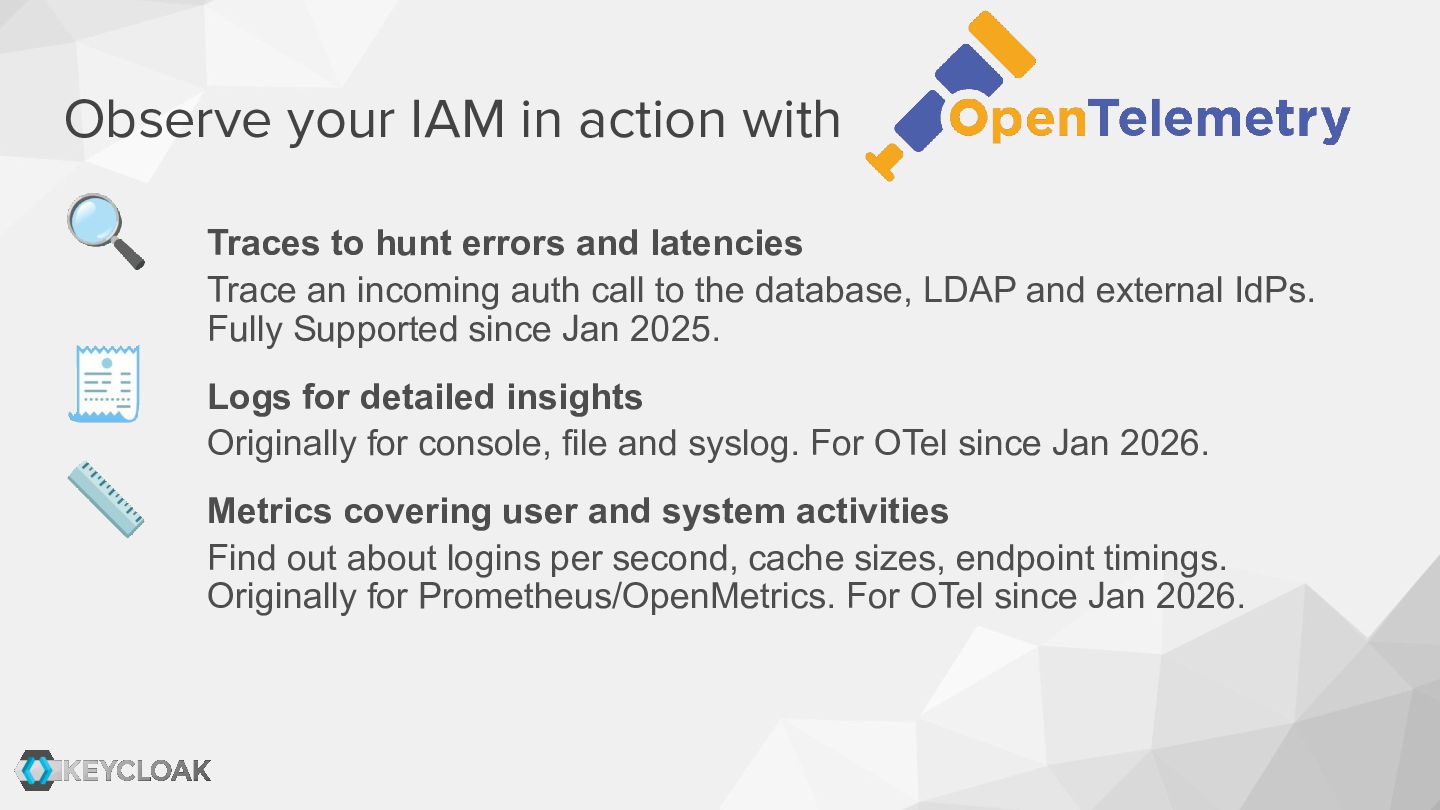 Observe your IAM in action with OpenTelemetry

Traces to hunt errors and latencies
Trace an incoming auth call to the database, LDAP and external IdPs. Fully Supported since Jan 2025.

Logs for detailed insights
Originally for console, file and syslog. For OTel since Jan 2026.

Metrics covering user and system activities
Find out about logins per second, cache sizes, endpoint timings. Originally for Prometheus/OpenMetrics. For OTel since Jan 2026.

KEYCLOAK